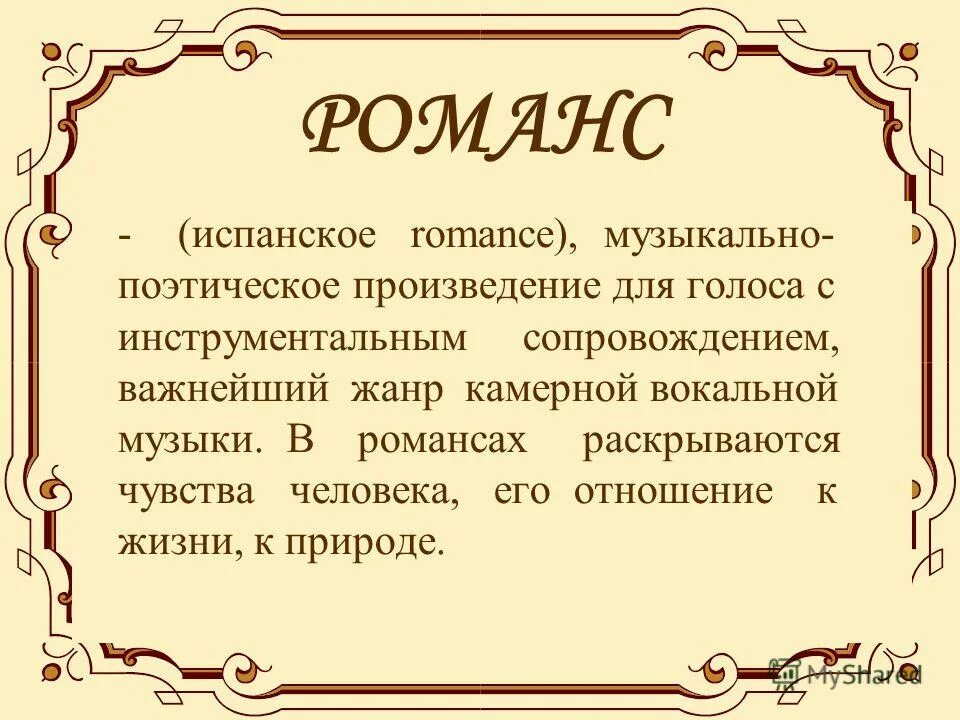 РОМАНС

- (испанское romance), музыкально-поэтическое произведение для голоса с инструментальным сопровождением, важнейший жанр камерной вокальной музыки. В романсах раскрываются чувства человека, его отношение к жизни, к природе.

MyShared